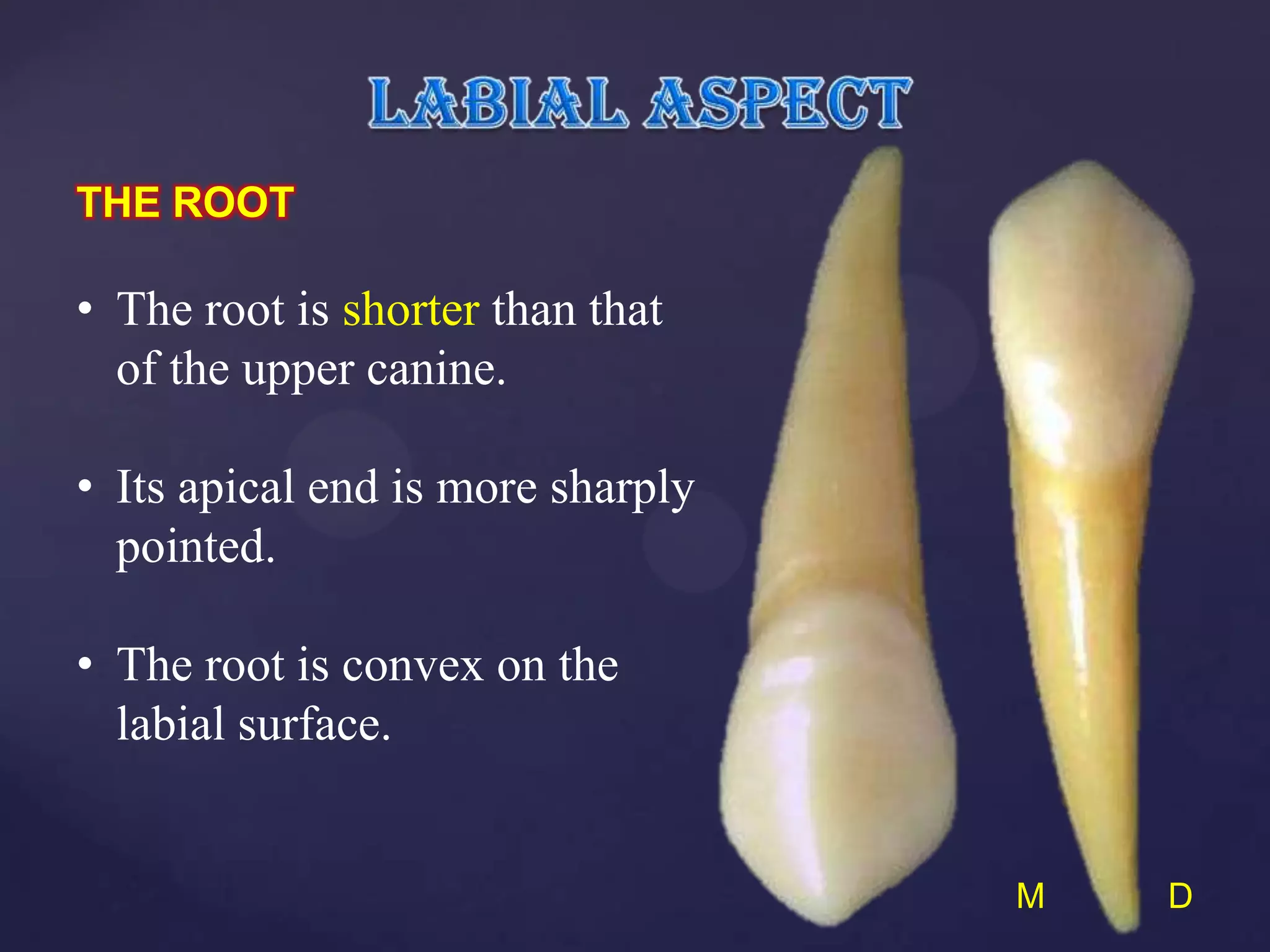 LABIAL ASPECT

THE ROOT

• The root is shorter than that of the upper canine.

• Its apical end is more sharply pointed.

• The root is convex on the labial surface.

M D